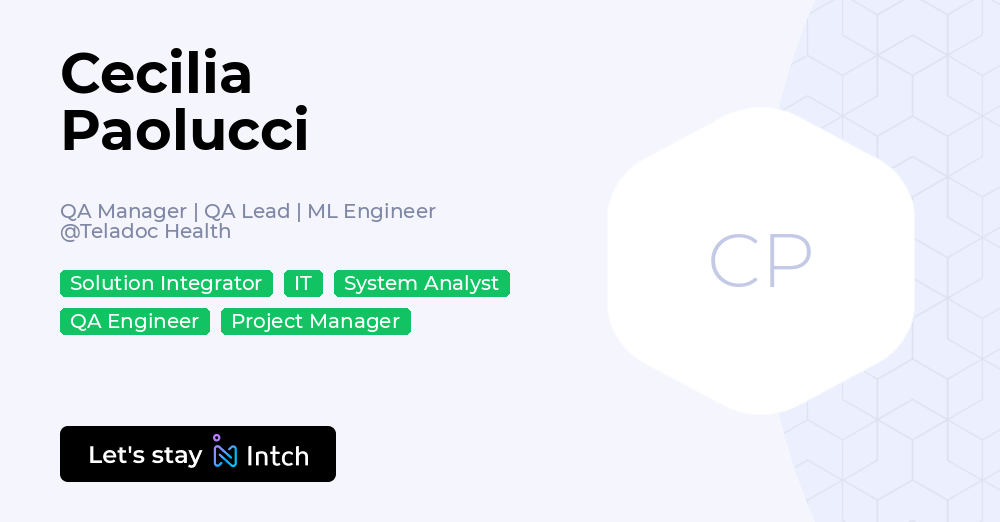 Cecilia
Paolucci

QA Manager | QA Lead | ML Engineer @Teladoc Health

Solution Integrator
IT
System Analyst
QA Engineer
Project Manager

CP

Let's stay Intch